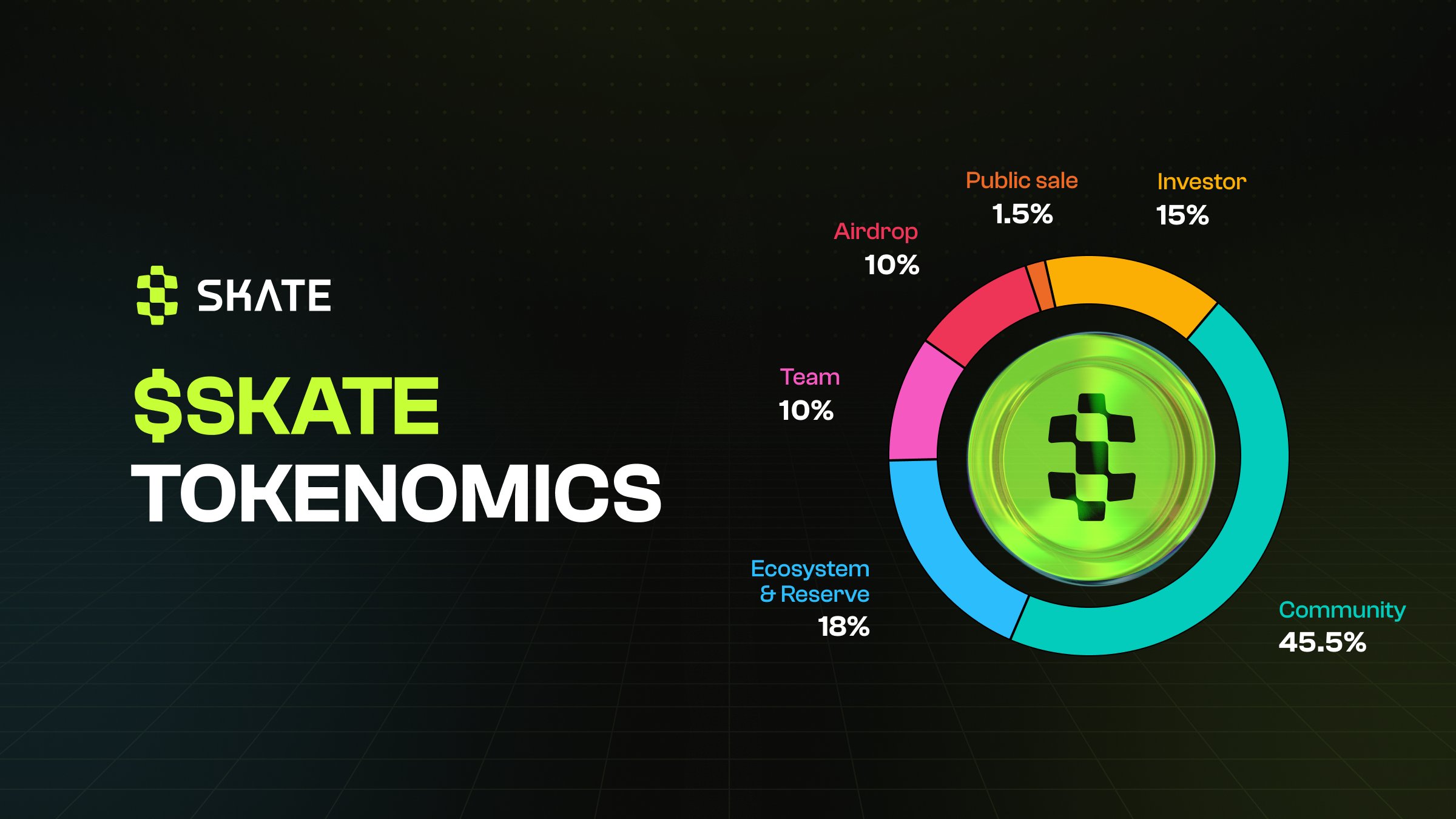 SKATE

$SKATE
TOKENOMICS

Public sale
1.5%

Investor
15%

Airdrop
10%

Team
10%

Ecosystem
& Reserve
18%

Community
45.5%